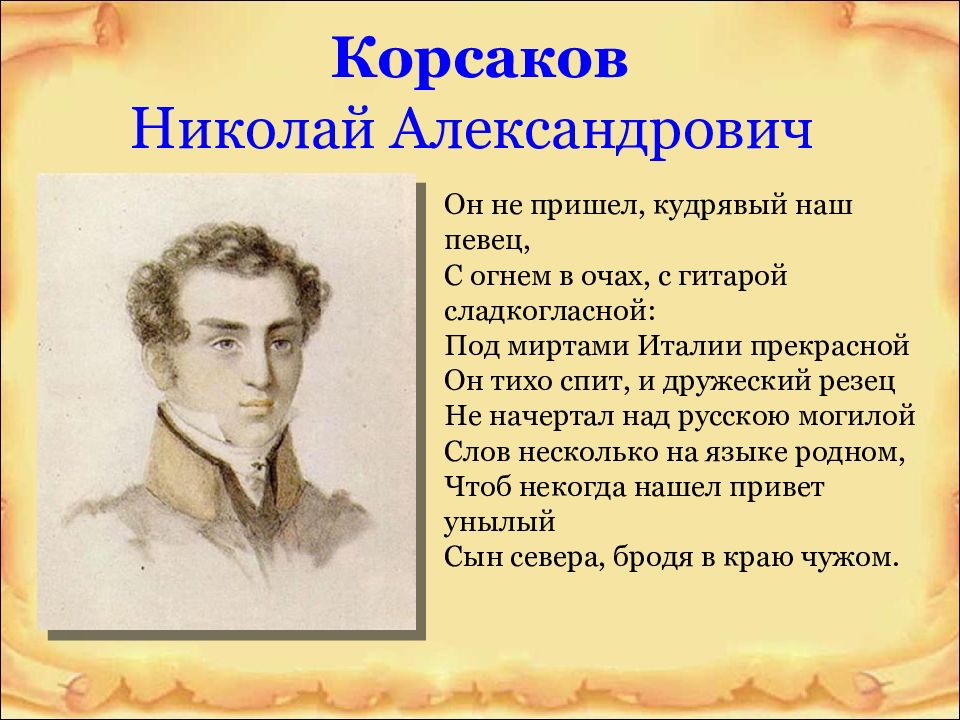 Корсаков
Николай Александрович

Он не пришел, кудрявый наш певец,
С огнем в очах, с гитарой сладкогласной:
Под миртами Италии прекрасной
Он тихо спит, и дружеский резец
Не начертал над русскою могилой
Слов несколько на языке родном,
Чтоб некогда нашел привет унылый
Сын севера, бродя в краю чужом.